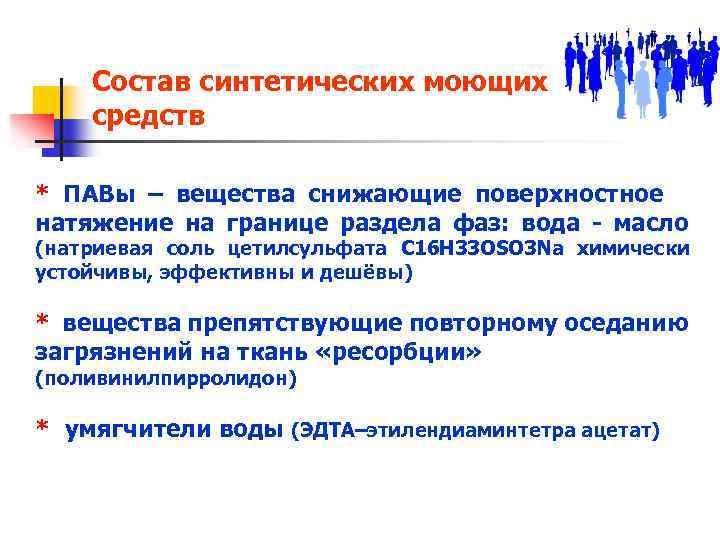 Состав синтетических моющих средств

* ПАВы – вещества снижающие поверхностное натяжение на границе раздела фаз: вода - масло (натриевая соль цетилсульфата C16H33OSO3Na химически устойчивы, эффективны и дешёвы)

* вещества препятствующие повторному оседанию загрязнений на ткань «ресорбции» (поливинилпирролидон)

* умягчители воды (ЭДТА–этилендиаминтетра ацетат)